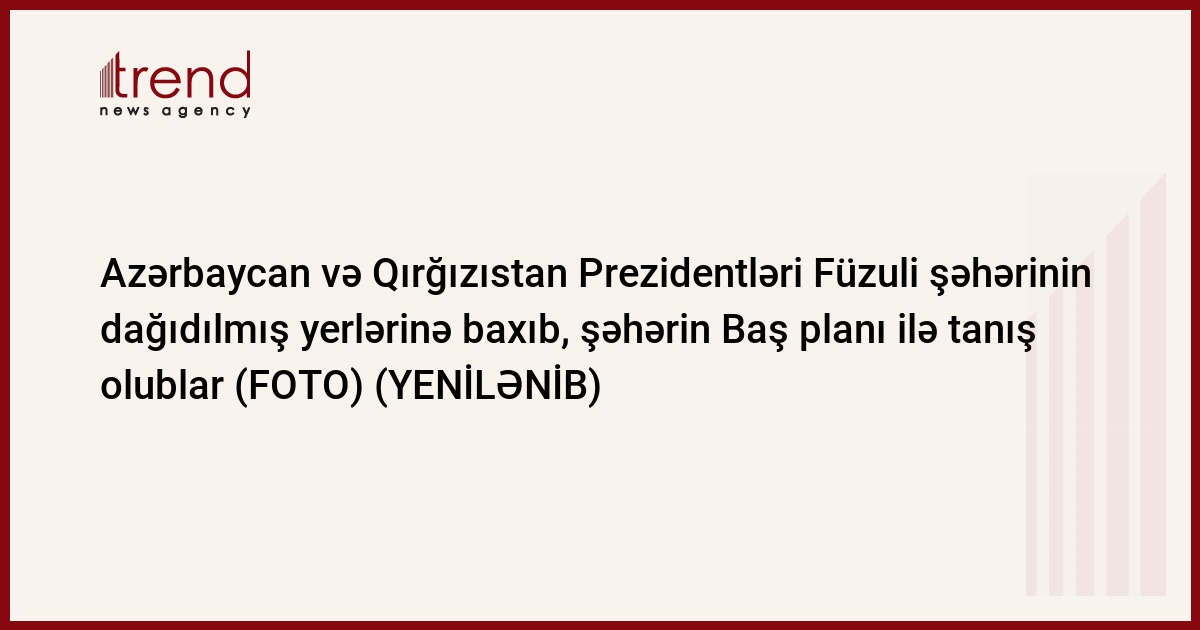 trend
news agency

Azərbaycan və Qırğızıstan Prezidentləri Füzuli şəhərinin dağıdılmış yerlərinə baxıb, şəhərin Baş planı ilə tanış olublar (FOTO) (YENİLƏNİB)